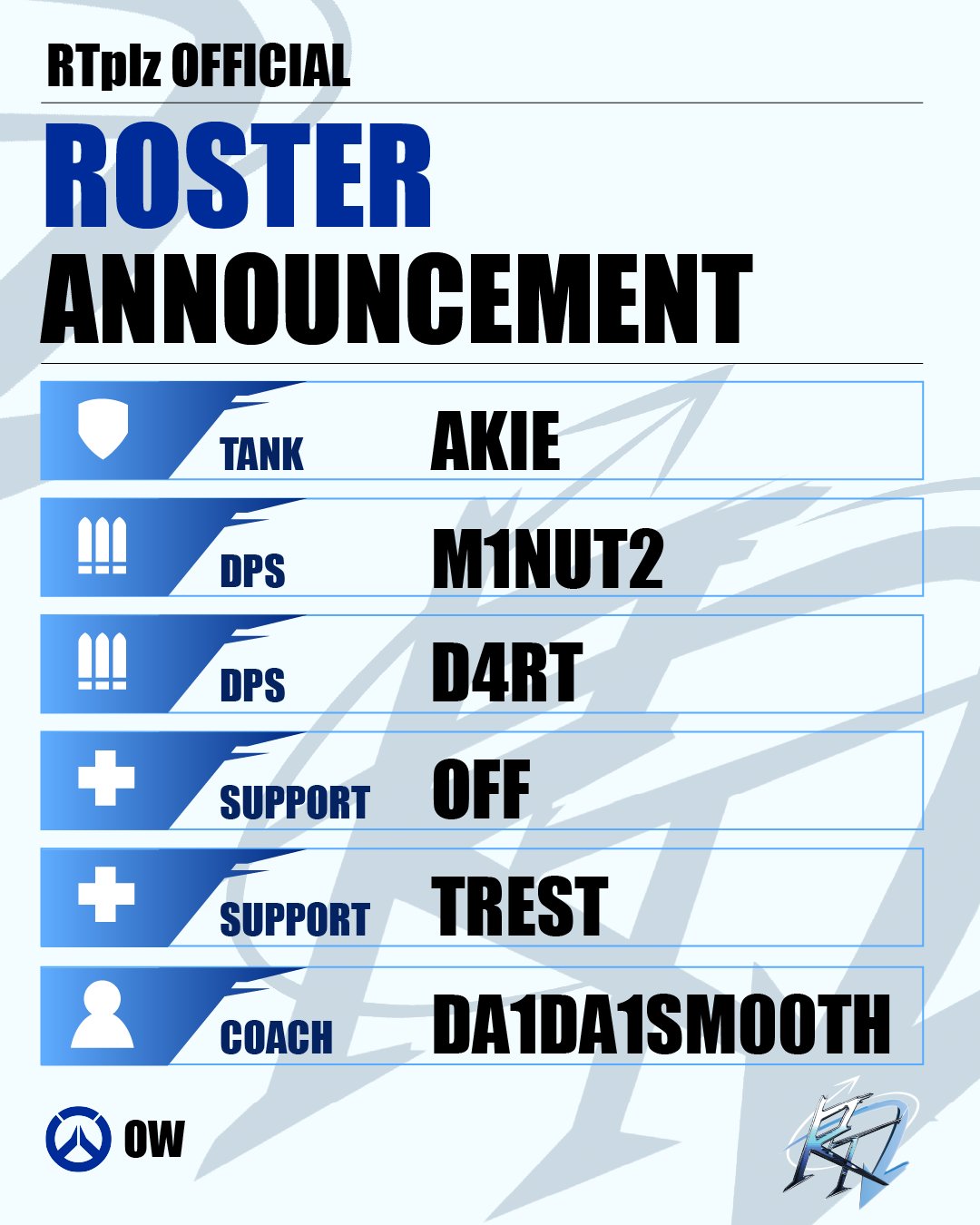 RTplz OFFICIAL

ROSTER
ANNOUNCEMENT

TANK AKIE

DPS M1NUT2

DPS D4RT

SUPPORT OFF

SUPPORT TREST

COACH DA1DA1SMOOTH

OW